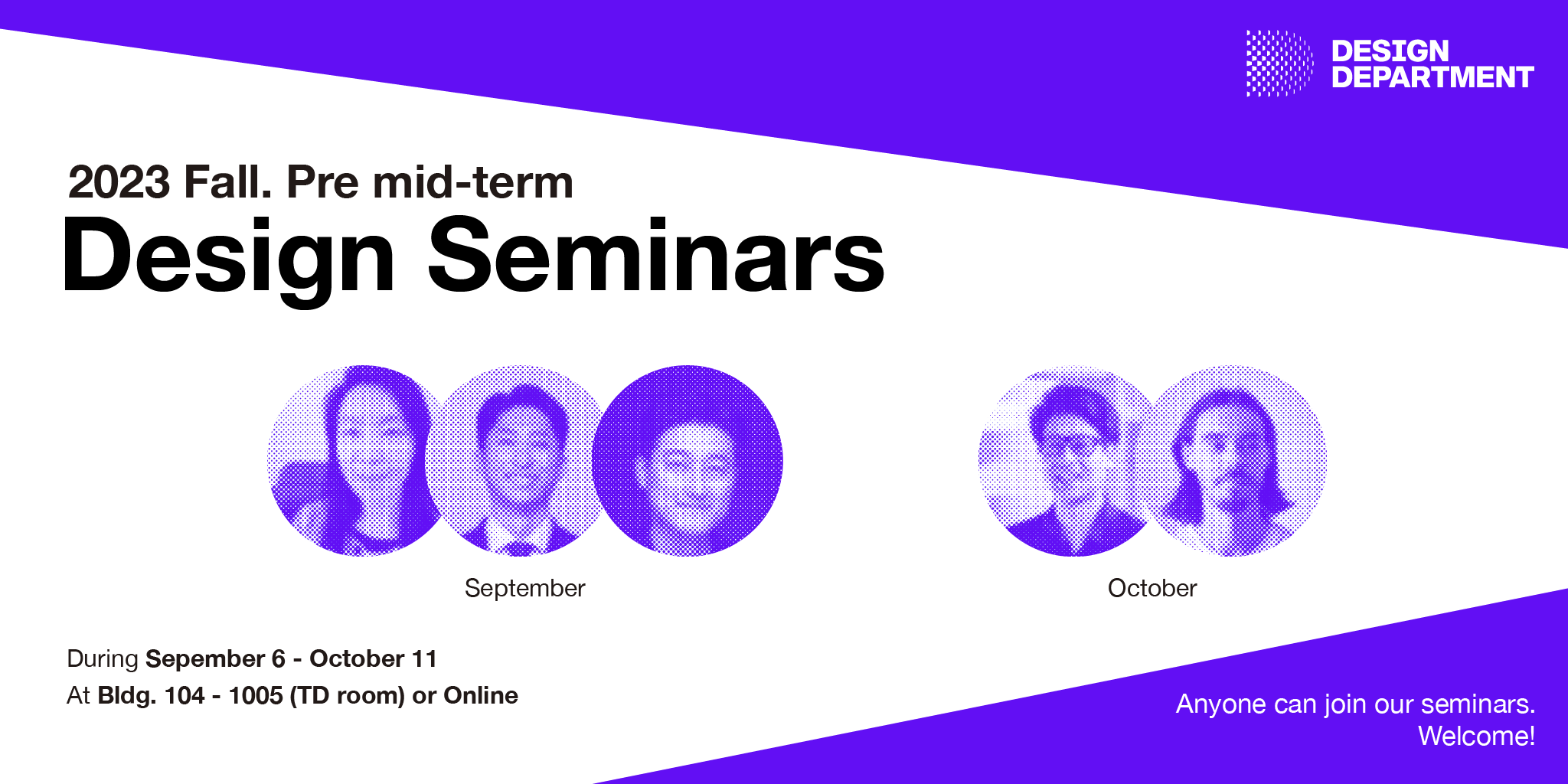 DESIGN DEPARTMENT

2023 Fall. Pre mid-term
Design Seminars

September

October

During Sepember 6 - October 11
At Bldg. 104 - 1005 (TD room) or Online

Anyone can join our seminars.
Welcome!